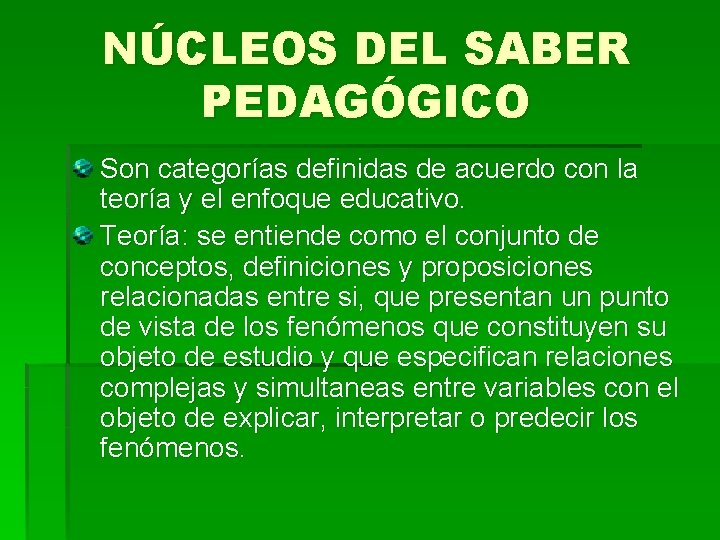 NÚCLEOS DEL SABER PEDAGÓGICO

Son categorías definidas de acuerdo con la teoría y el enfoque educativo.

Teoría: se entiende como el conjunto de conceptos, definiciones y proposiciones relacionadas entre si, que presentan un punto de vista de los fenómenos que constituyen su objeto de estudio y que especifican relaciones complejas y simultaneas entre variables con el objeto de explicar, interpretar o predecir los fenómenos.